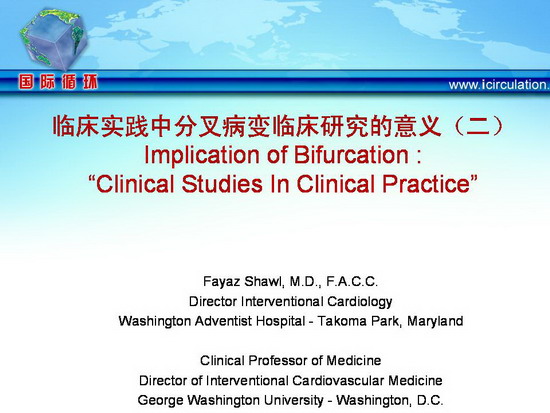 国际循环

www.icirculation.

临床实践中分叉病变临床研究的意义（二）
Implication of Bifurcation :
“Clinical Studies In Clinical Practice”

Fayaz Shawl, M.D., F.A.C.C.
Director Interventional Cardiology
Washington Adventist Hospital - Takoma Park, Maryland

Clinical Professor of Medicine
Director of Interventional Cardiovascular Medicine
George Washington University - Washington, D.C.